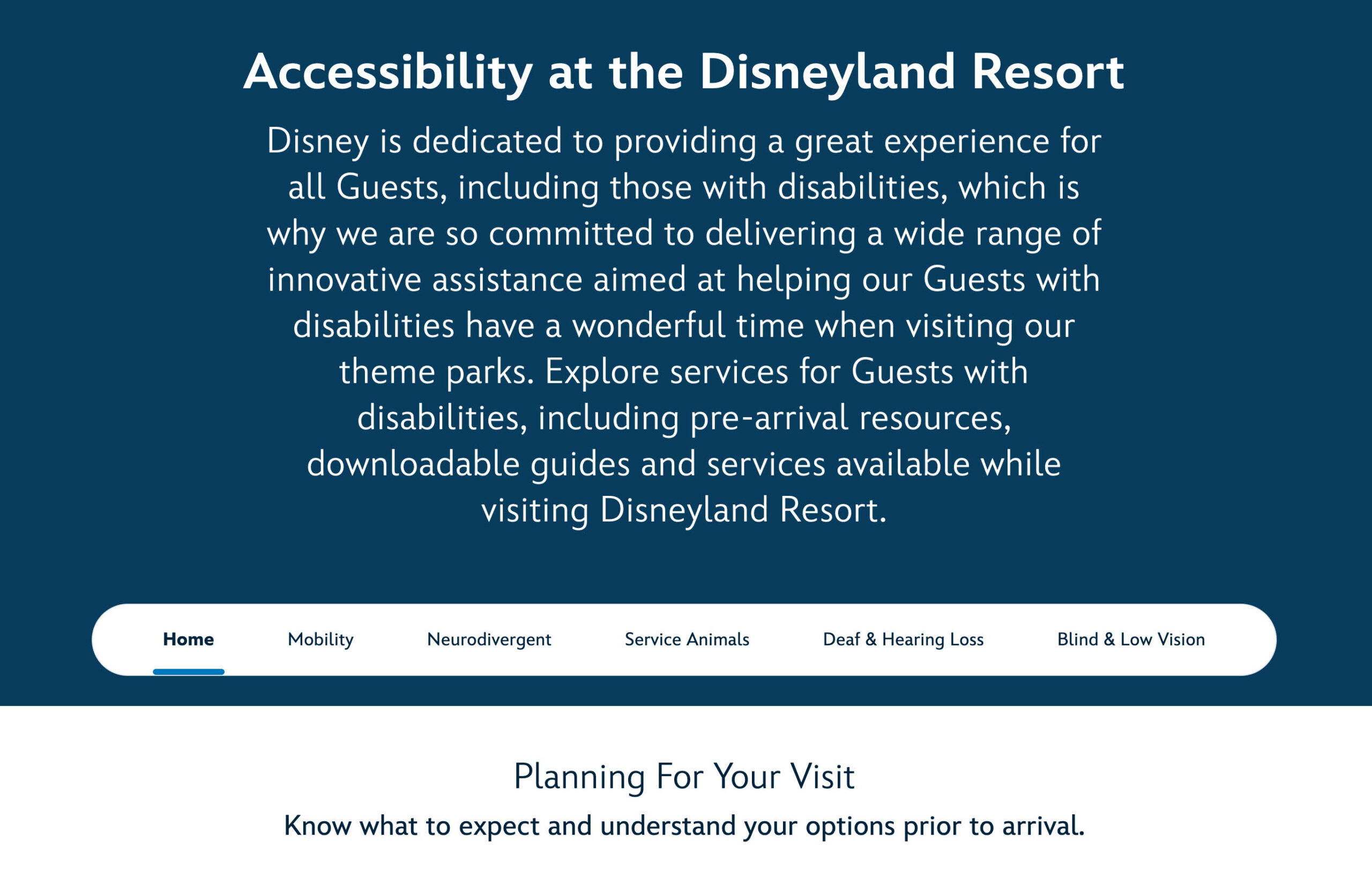 Accessibility at the Disneyland Resort

Disney is dedicated to providing a great experience for all Guests, including those with disabilities, which is why we are so committed to delivering a wide range of innovative assistance aimed at helping our Guests with disabilities have a wonderful time when visiting our theme parks. Explore services for Guests with disabilities, including pre-arrival resources, downloadable guides and services available while visiting Disneyland Resort.

Home Mobility Neurodivergent Service Animals Deaf & Hearing Loss Blind & Low Vision

Planning For Your Visit

Know what to expect and understand your options prior to arrival.